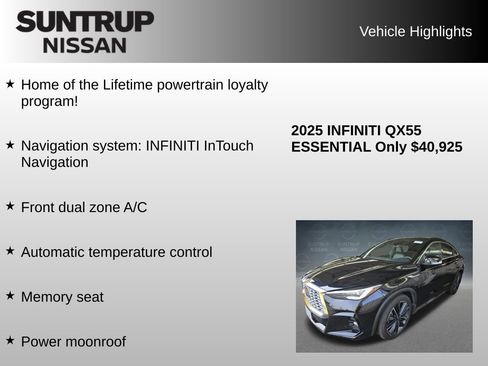 SUNTRUP NISSAN

Vehicle Highlights

★ Home of the Lifetime powertrain loyalty program!

★ Navigation system: INFINITI InTouch Navigation

★ Front dual zone A/C

★ Automatic temperature control

★ Memory seat

★ Power moonroof

2025 INFINITI QX55 ESSENTIAL Only $40,925